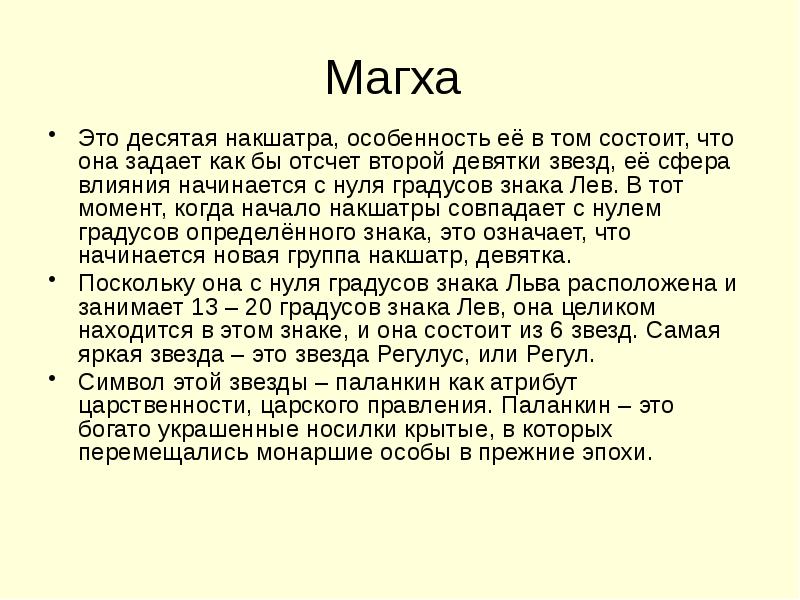 Магха

• Это десятая накшатра, особенность её в том состоит, что она задает как бы отсчет второй девятки звезд, её сфера влияния начинается с нуля градусов знака Лев. В тот момент, когда начало накшатры совпадает с нулем градусов определённого знака, это означает, что начинается новая группа накшатр, девятка.

• Поскольку она с нуля градусов знака Льва расположена и занимает 13 – 20 градусов знака Лев, она целиком находится в этом знаке, и она состоит из 6 звезд. Самая яркая звезда – это звезда Регулус, или Регул.

• Символ этой звезды – паланкин как атрибут царственности, царского правления. Паланкин – это богато украшенные носилки крытые, в которых перемещались монаршие особы в прежние эпохи.